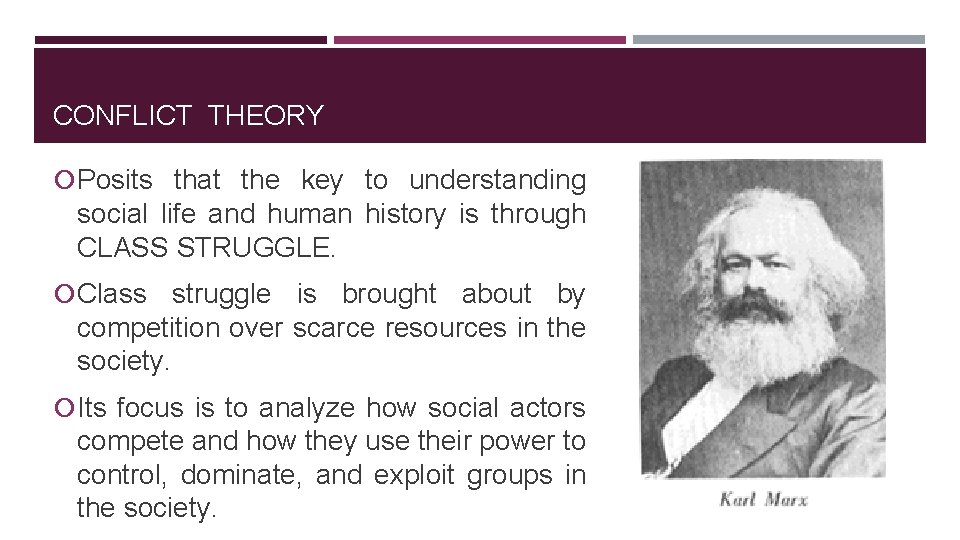 CONFLICT THEORY

Posits that the key to understanding social life and human history is through CLASS STRUGGLE.

Class struggle is brought about by competition over scarce resources in the society.

Its focus is to analyze how social actors compete and how they use their power to control, dominate, and exploit groups in the society.

Karl Marx